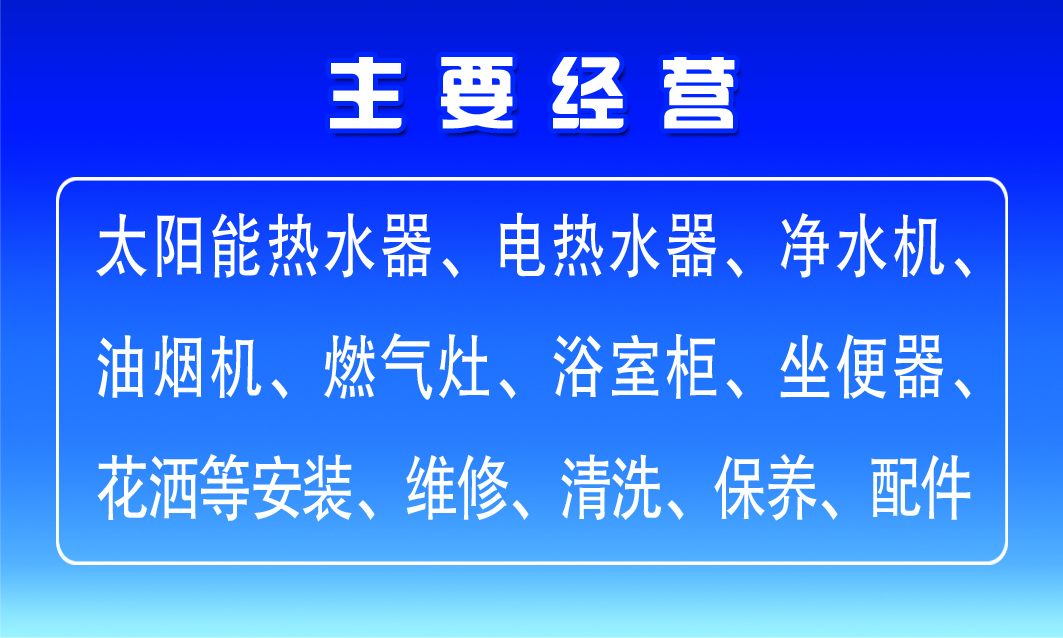 主要经营

太阳能热水器、电热水器、净水机、油烟机、燃气灶、浴室柜、坐便器、花洒等安装、维修、清洗、保养、配件